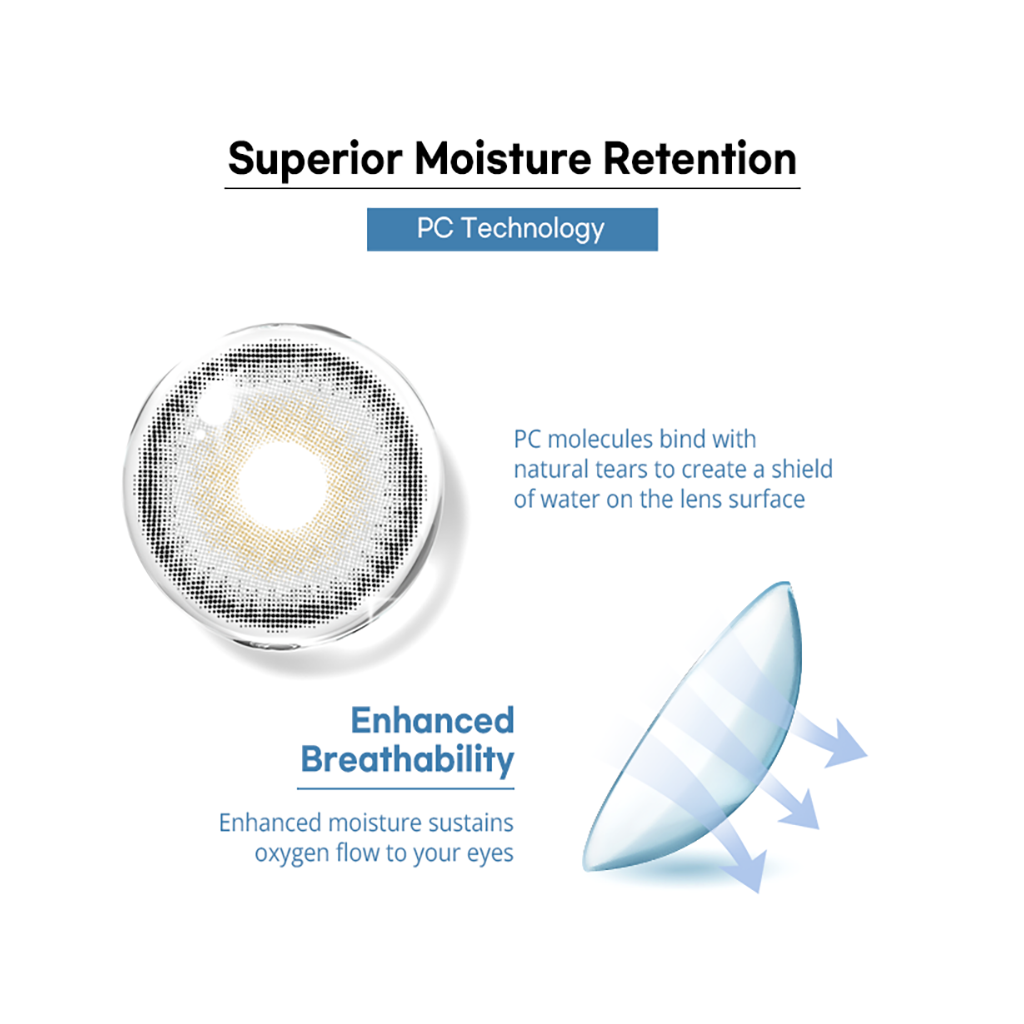 Superior Moisture Retention

PC Technology

PC molecules bind with natural tears to create a shield of water on the lens surface

Enhanced Breathability

Enhanced moisture sustains oxygen flow to your eyes